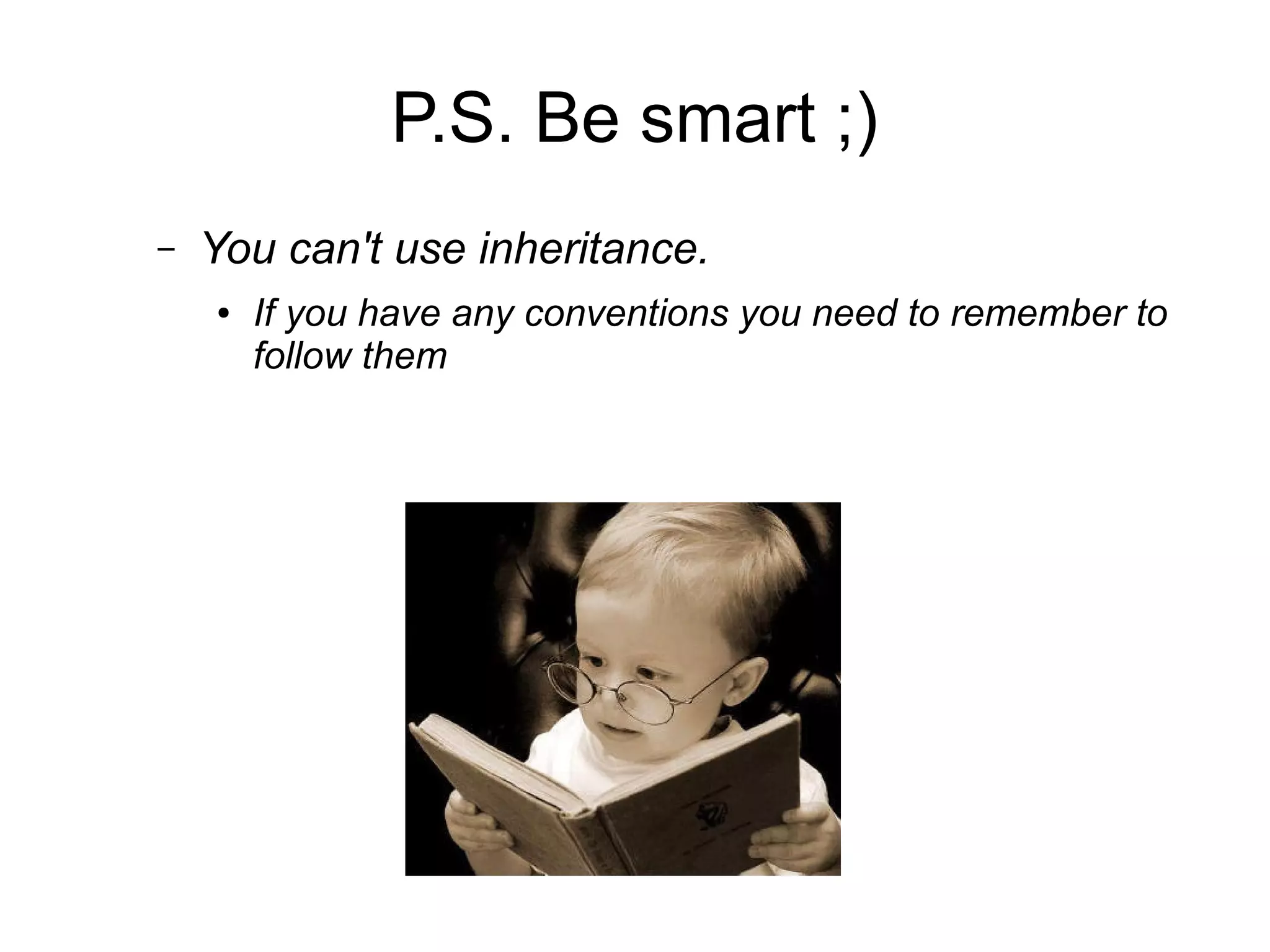 P.S. Be smart ;)

– You can't use inheritance.

• If you have any conventions you need to remember to follow them